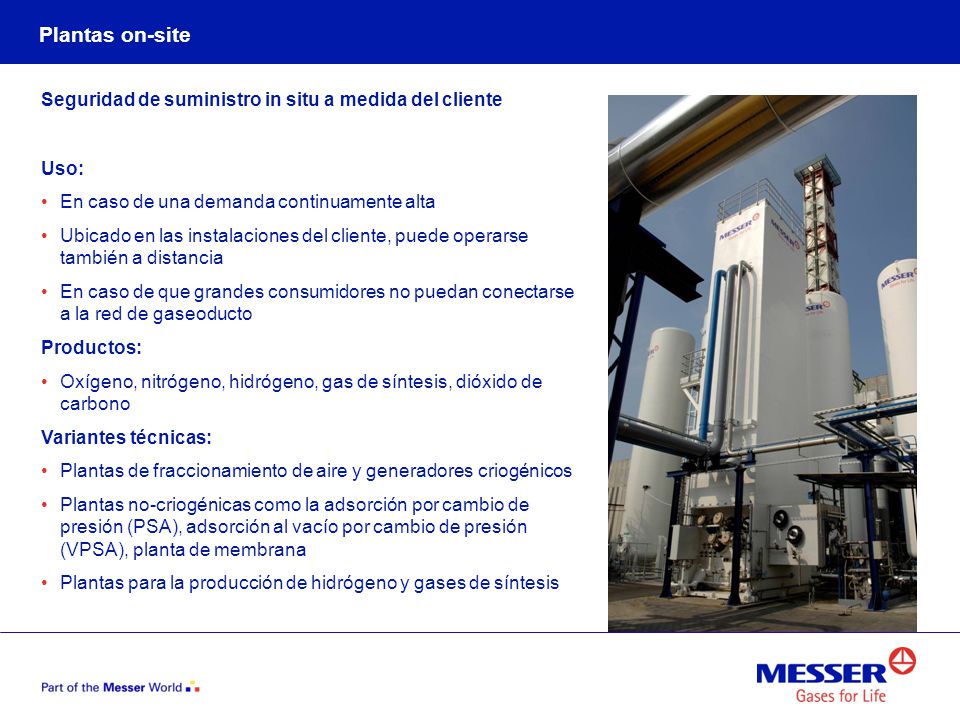 Plantas on-site

Seguridad de suministro in situ a medida del cliente

Uso:

• En caso de una demanda continuamente alta
• Ubicado en las instalaciones del cliente, puede operarse también a distancia
• En caso de que grandes consumidores no puedan conectarse a la red de gaseoducto

Productos:

• Oxígeno, nitrógeno, hidrógeno, gas de síntesis, dióxido de carbono

Variantes técnicas:

• Plantas de fraccionamiento de aire y generadores criogénicos
• Plantas no-criogénicas como la adsorción por cambio de presión (PSA), adsorción al vacío por cambio de presión (VPSA), planta de membrana
• Plantas para la producción de hidrógeno y gases de síntesis

MESSER MESSER MESSER MESSER

Part of the Messer World

MESSER
Gases for Life